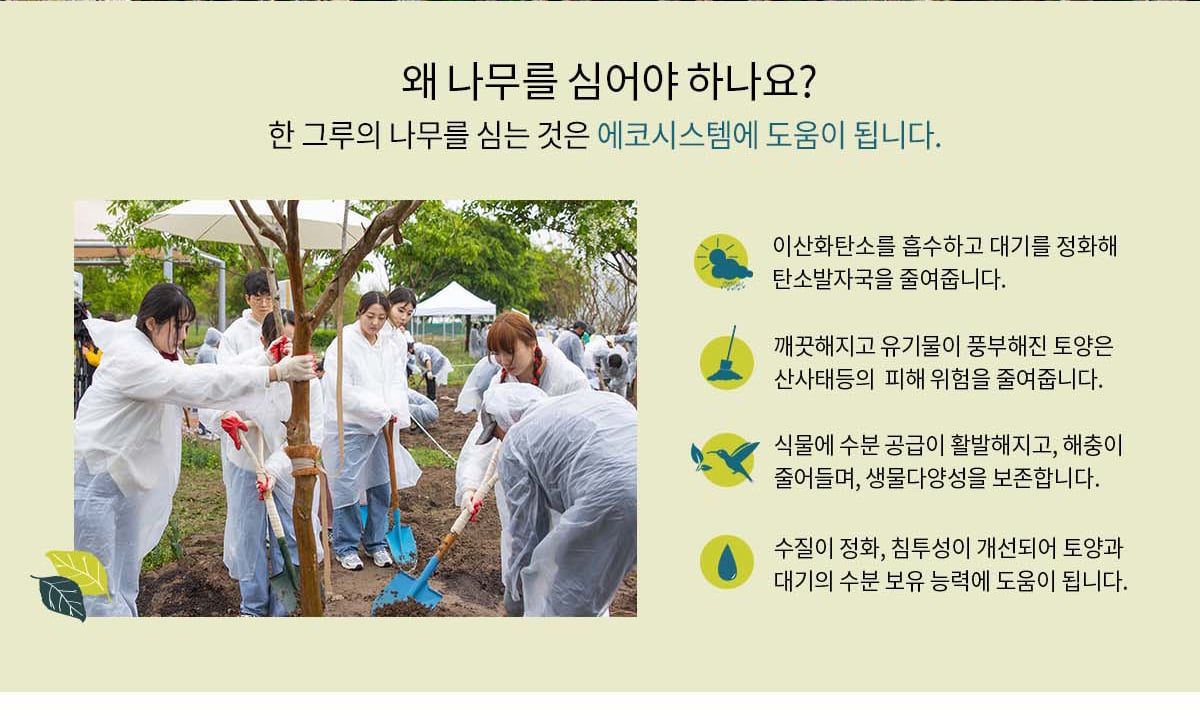 왜 나무를 심어야 하나요?

한 그루의 나무를 심는 것은 에코시스템에 도움이 됩니다.

이산화탄소를 흡수하고 대기를 정화해 탄소발자국을 줄여줍니다.

깨끗해지고 유기물이 풍부해진 토양은 산사태등의 피해 위험을 줄여줍니다.

식물에 수분 공급이 활발해지고, 해충이 줄어들며, 생물다양성을 보존합니다.

수질이 정화, 침투성이 개선되어 토양과 대기의 수분 보유 능력에 도움이 됩니다.